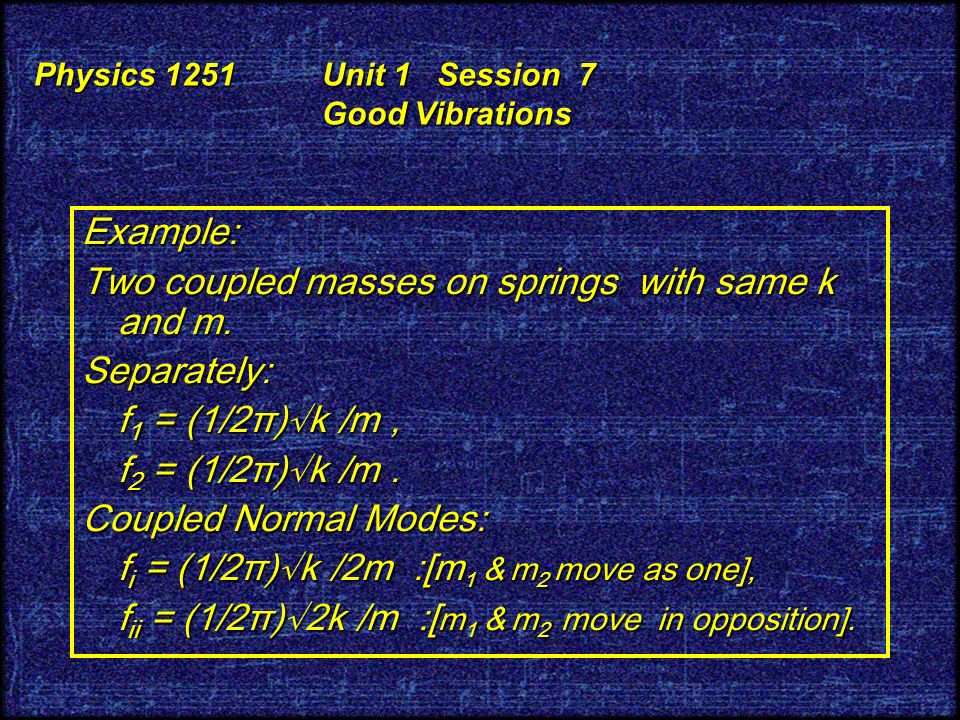 Physics 1251 Unit 1 Session 7
Good Vibrations

Example:

Two coupled masses on springs with same k and m.

Separately:

$f_1 = (1/2\pi)\sqrt{k/m}$ ,

$f_2 = (1/2\pi)\sqrt{k/m}$ .

Coupled Normal Modes:

$f_i = (1/2\pi)\sqrt{k/2m}$ :[$m_1$ & $m_2$ move as one],

$f_{ii} = (1/2\pi)\sqrt{2k/m}$ :[$m_1$ & $m_2$ move in opposition].